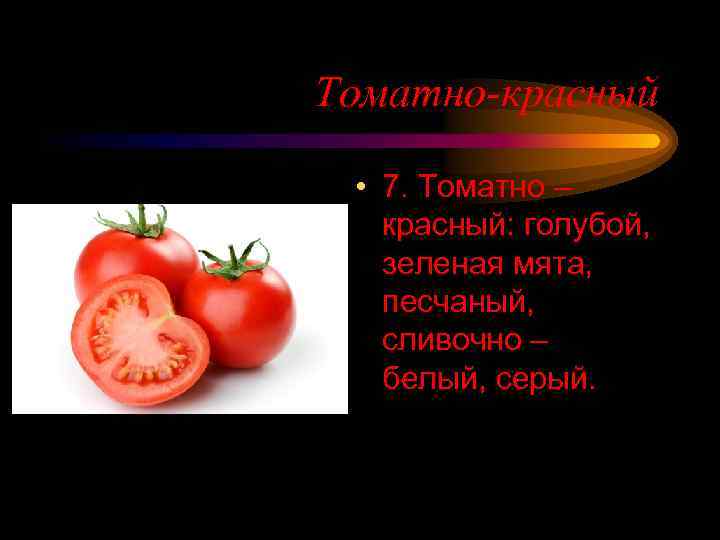 Томатно-красный

• 7. Томатно – красный: голубой, зеленая мята, песчаный, сливочно – белый, серый.